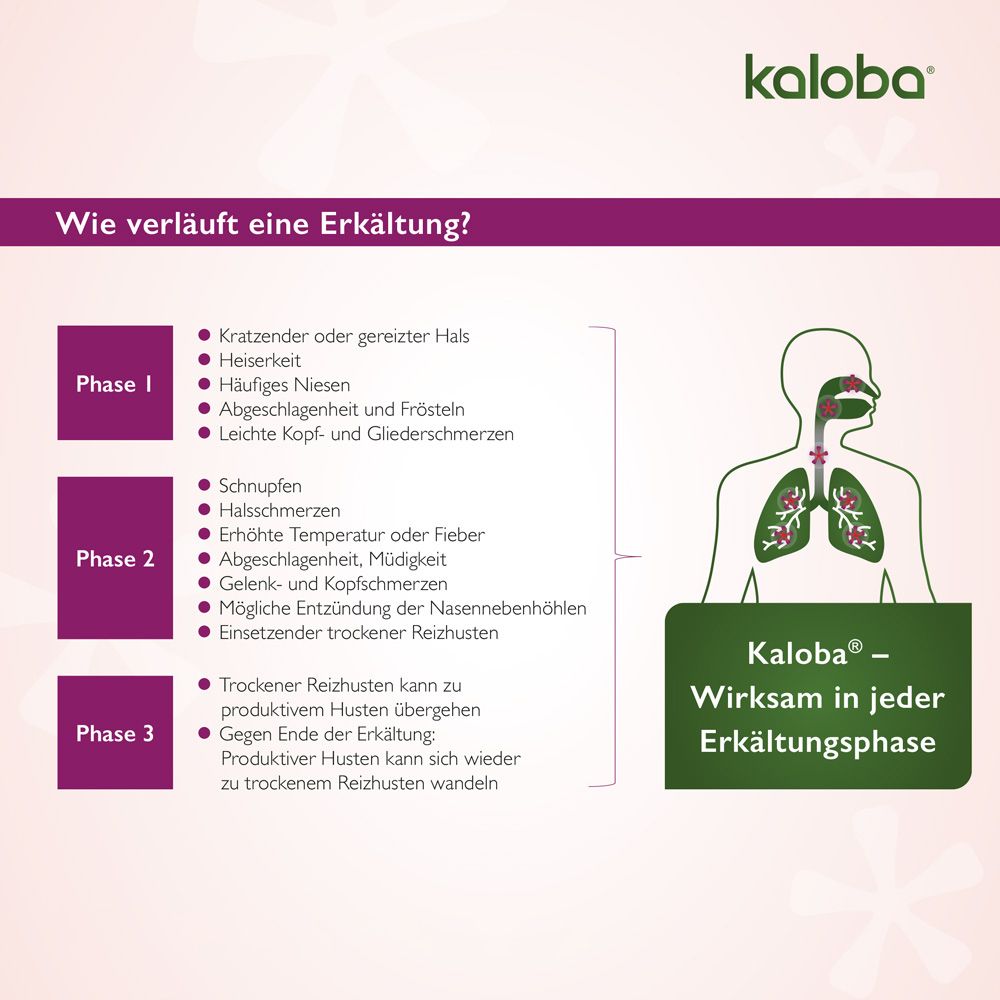 kaloba®

Wie verläuft eine Erkältung?

Phase 1

- Kratzender oder gereizter Hals
- Heiserkeit
- Häufiges Niesen
- Abgeschlagenheit und Frösteln
- Leichte Kopf- und Gliederschmerzen

Phase 2

- Schnupfen
- Halsschmerzen
- Erhöhte Temperatur oder Fieber
- Abgeschlagenheit, Müdigkeit
- Gelenk- und Kopfschmerzen
- Mögliche Entzündung der Nasennebenhöhlen
- Einsetzender trockener Reizhusten

Phase 3

- Trockener Reizhusten kann zu produktivem Husten übergehen
- Gegen Ende der Erkältung: Produktiver Husten kann sich wieder zu trockenem Reizhusten wandeln

Kaloba® – Wirksam in jeder Erkältungsphase